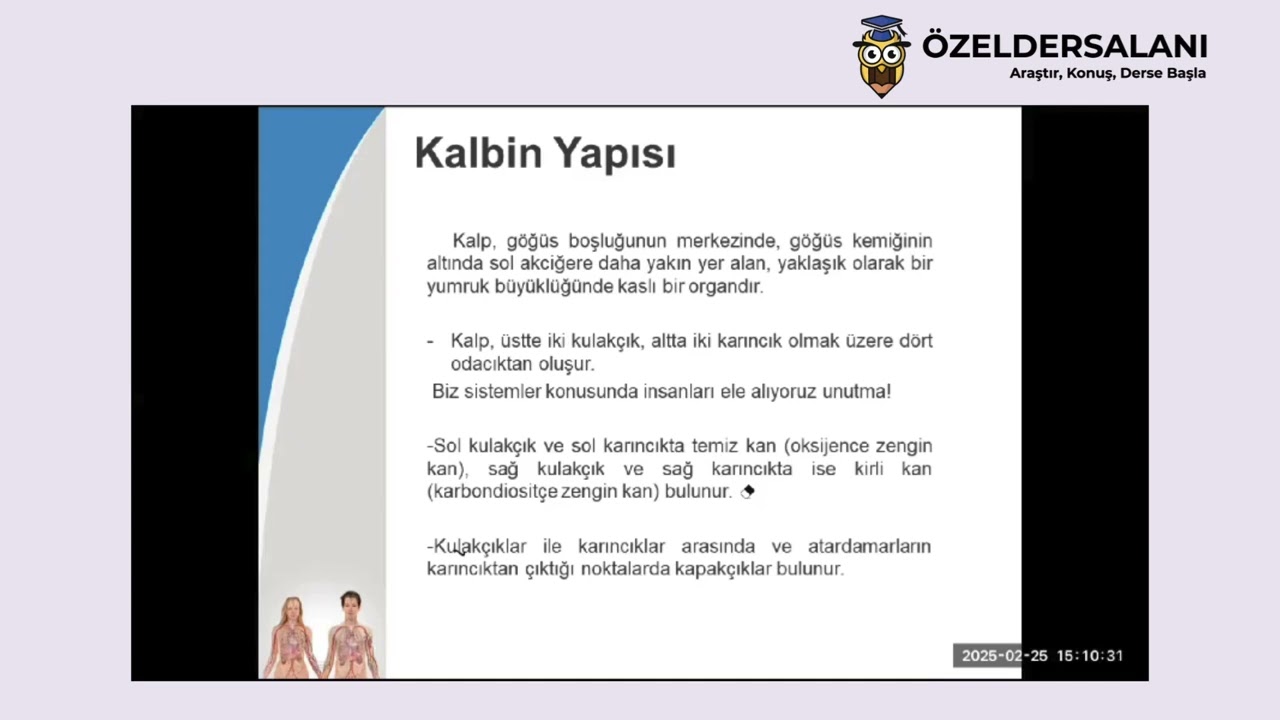 ÖZELDERSALANI
Araştır, Konuş, Derse Başla

Kalbin Yapısı

Kalp, göğüs boşluğunun merkezinde, göğüs kemiğinin altında sol akciğere daha yakın yer alan, yaklaşık olarak bir yumruk büyüklüğünde kaslı bir organdır.

- Kalp, üstte iki kulakçık, altta iki karıncık olmak üzere dört odacıktan oluşur.

Biz sistemler konusunda insanları ele alıyoruz unutma!

-Sol kulakçık ve sol karıncıkta temiz kan (oksijence zengin kan), sağ kulakçık ve sağ karıncıkta ise kirli kan (karbondiositçe zengin kan) bulunur.

-Kulakçıklar ile karıncıklar arasında ve atardamarların karıncıktan çıktığı noktalarda kapakçıklar bulunur.

2025-02-25 15:10:31